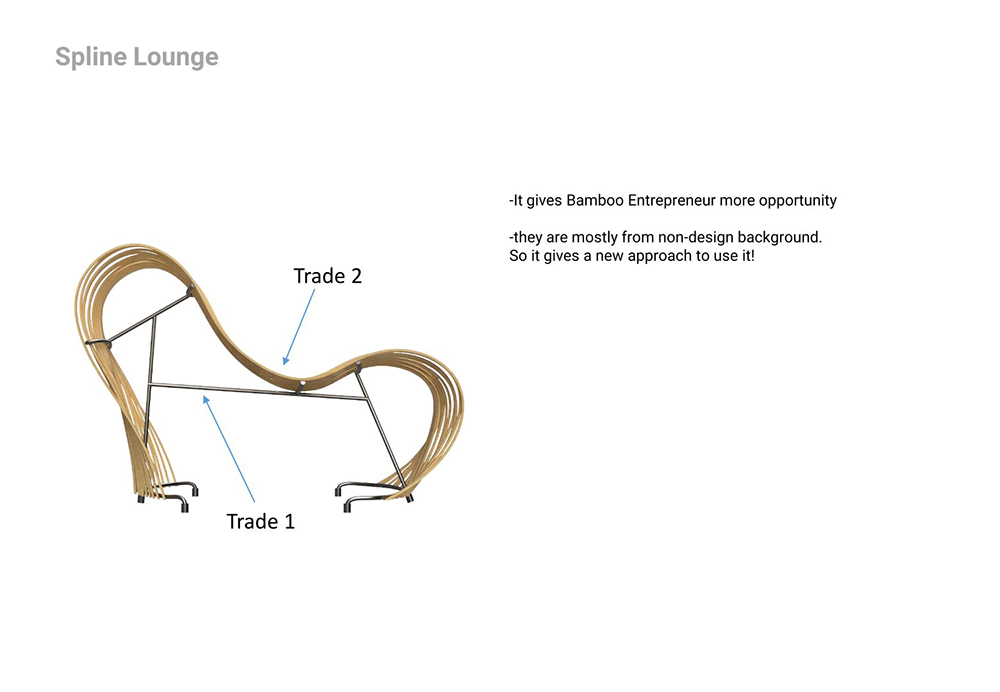 Spline Lounge

Trade 2

Trade 1

-It gives Bamboo Entrepreneur more opportunity

-they are mostly from non-design background. So it gives a new approach to use it!